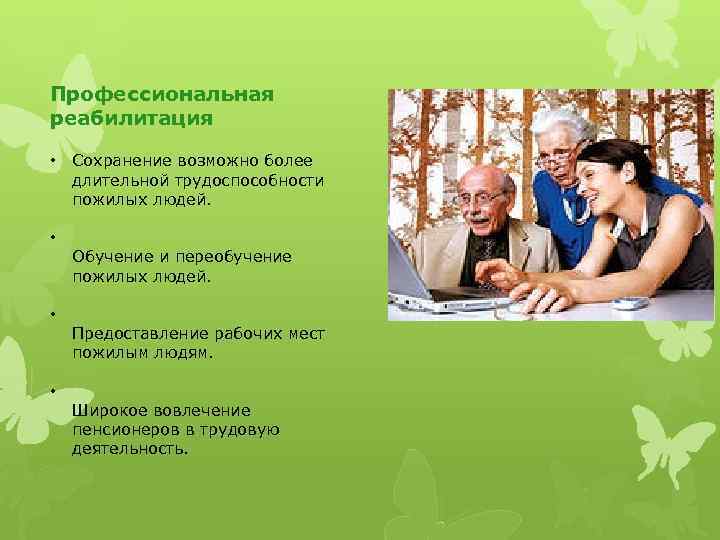 Профессиональная реабилитация

• Сохранение возможно более длительной трудоспособности пожилых людей.

•

Обучение и переобучение пожилых людей.

•

Предоставление рабочих мест пожилым людям.

•

Широкое вовлечение пенсионеров в трудовую деятельность.